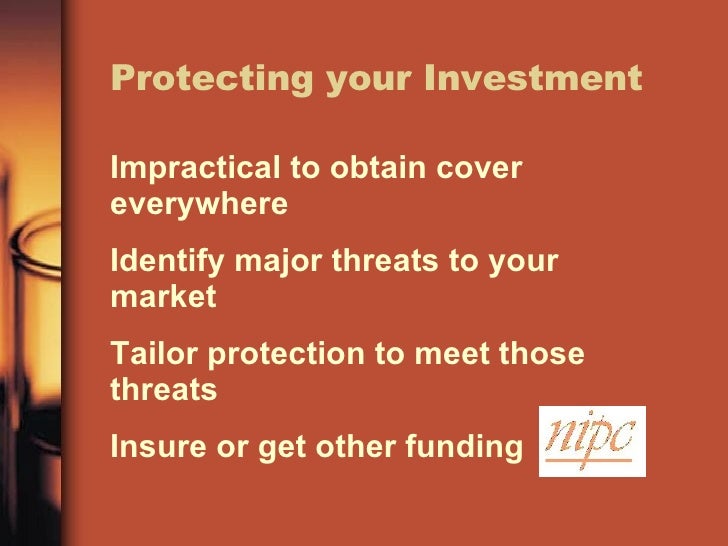 Protecting your Investment

Impractical to obtain cover everywhere

Identify major threats to your market

Tailor protection to meet those threats

Insure or get other funding

nipc